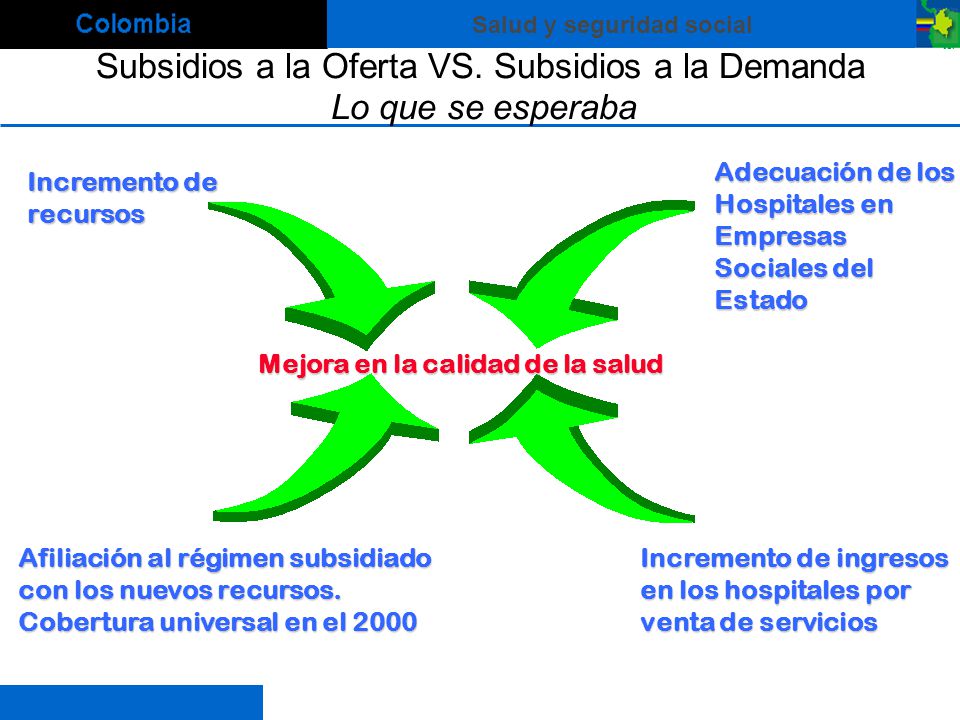 Colombia

Salud y seguridad social

Subsidios a la Oferta VS. Subsidios a la Demanda
Lo que se esperaba

Incremento de recursos

Adecuación de los Hospitales en Empresas Sociales del Estado

Mejora en la calidad de la salud

Afiliación al régimen subsidiado con los nuevos recursos. Cobertura universal en el 2000

Incremento de ingresos en los hospitales por venta de servicios